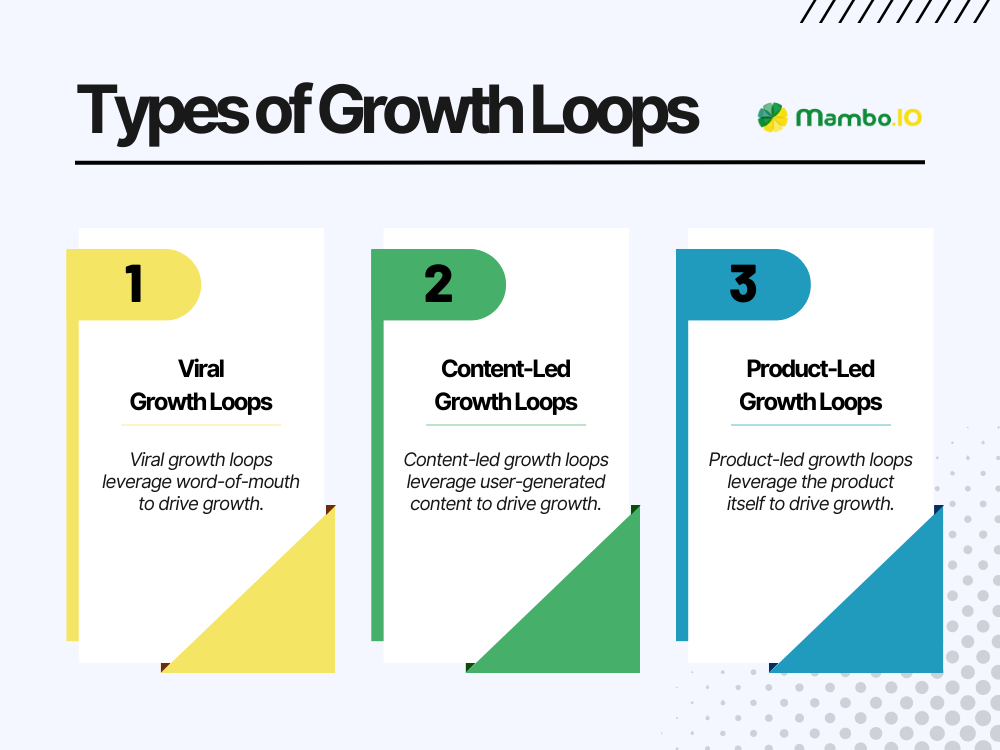 Types of Growth Loops

Mambo.IO

1

Viral Growth Loops

Viral growth loops leverage word-of-mouth to drive growth.

2

Content-Led Growth Loops

Content-led growth loops leverage user-generated content to drive growth.

3

Product-Led Growth Loops

Product-led growth loops leverage the product itself to drive growth.